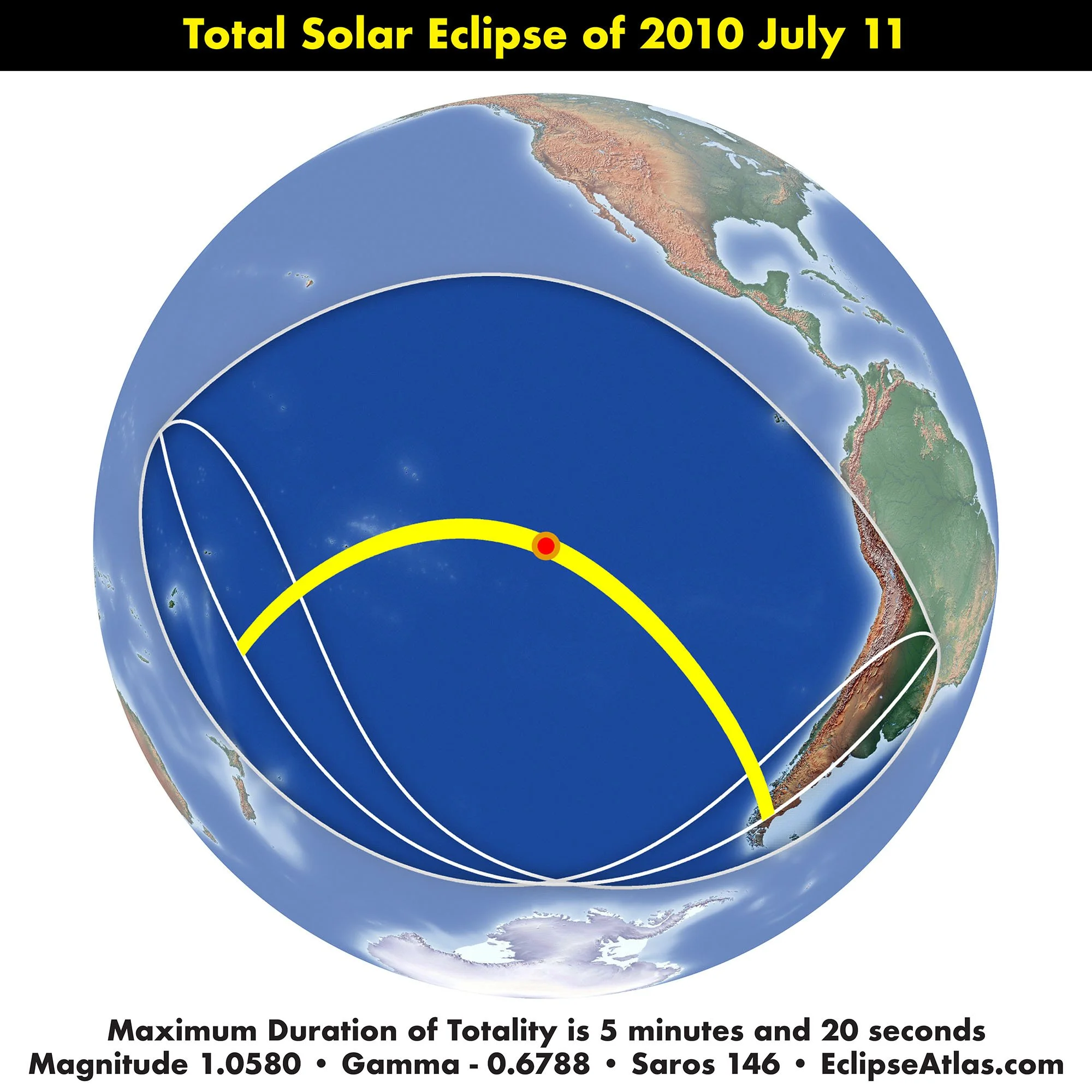 Total Solar Eclipse of 2010 July 11

Maximum Duration of Totality is 5 minutes and 20 seconds
Magnitude 1.0580 • Gamma - 0.6788 • Saros 146 • EclipseAtlas.com